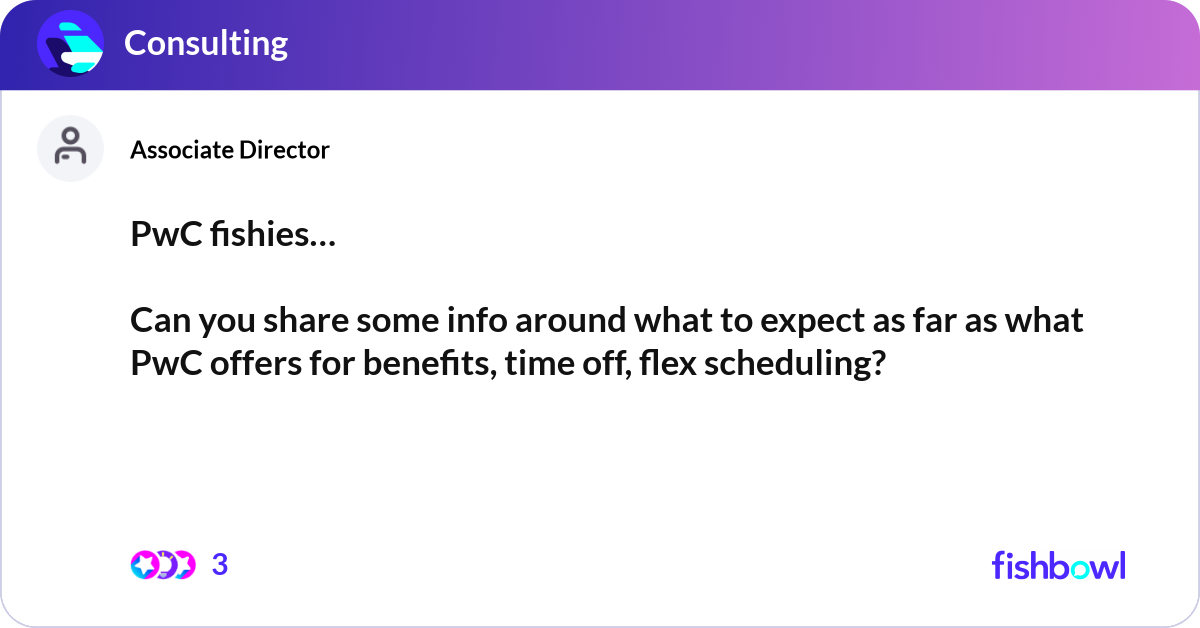 Consulting

Associate Director

PwC fishies…

Can you share some info around what to expect as far as what PwC offers for benefits, time off, flex scheduling?

3

fishbowl